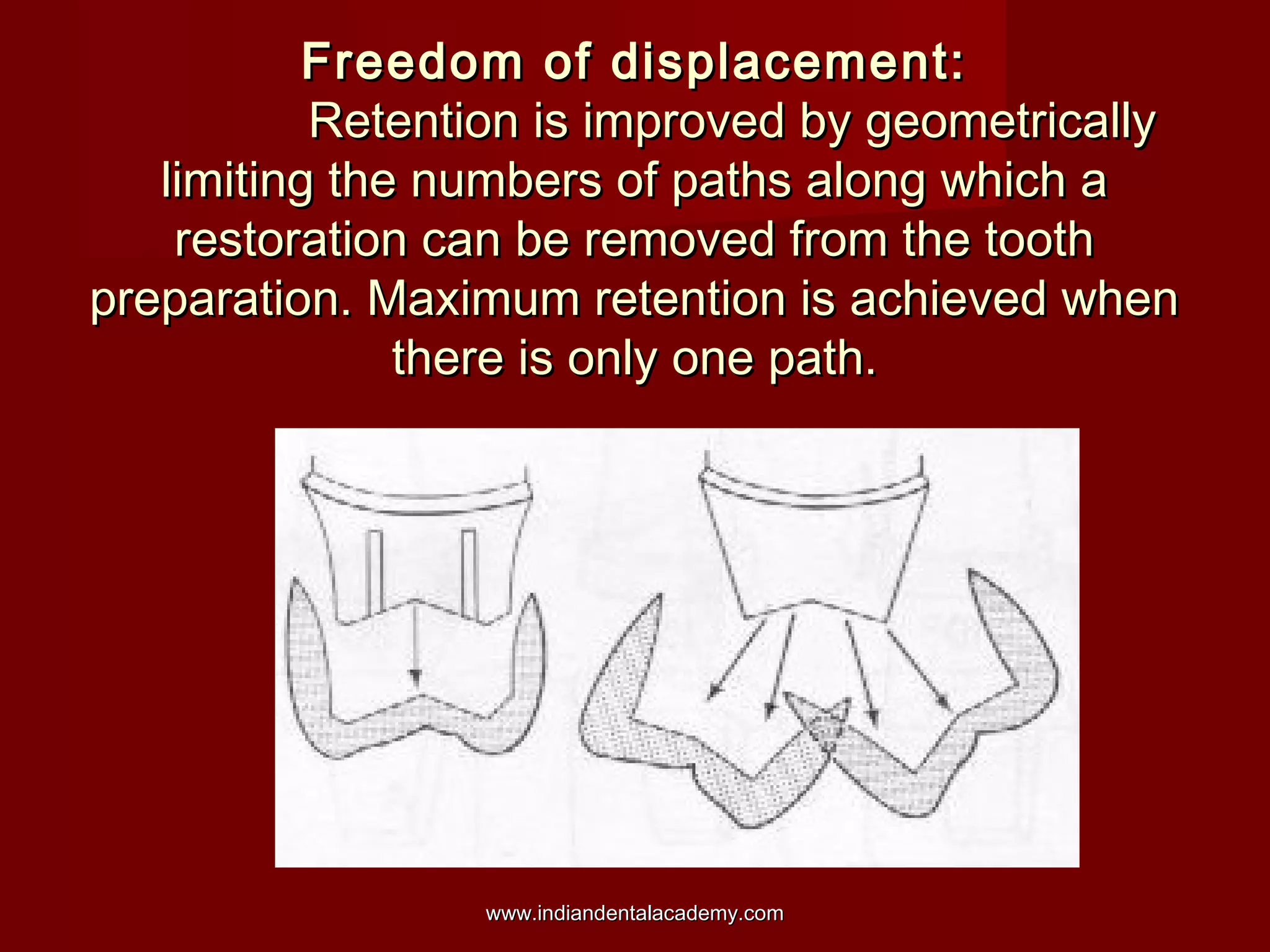 Freedom of displacement:

Retention is improved by geometrically limiting the numbers of paths along which a restoration can be removed from the tooth preparation. Maximum retention is achieved when there is only one path.

www.indiandentalacademy.com